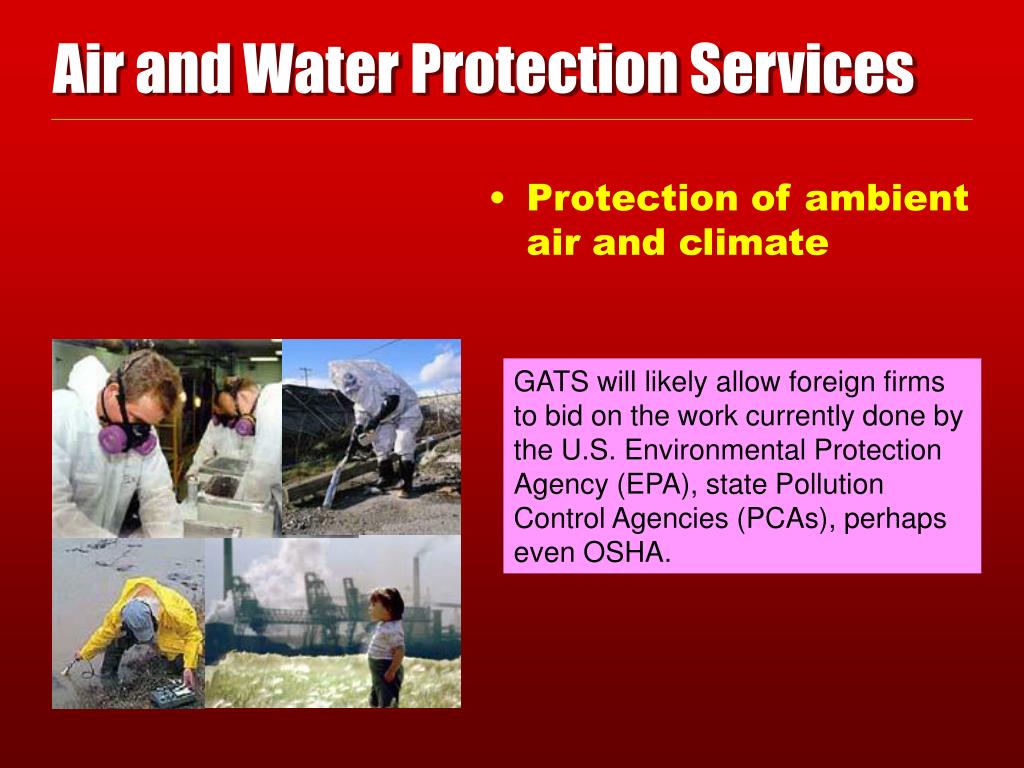 Air and Water Protection Services

• Protection of ambient air and climate

GATS will likely allow foreign firms to bid on the work currently done by the U.S. Environmental Protection Agency (EPA), state Pollution Control Agencies (PCAs), perhaps even OSHA.